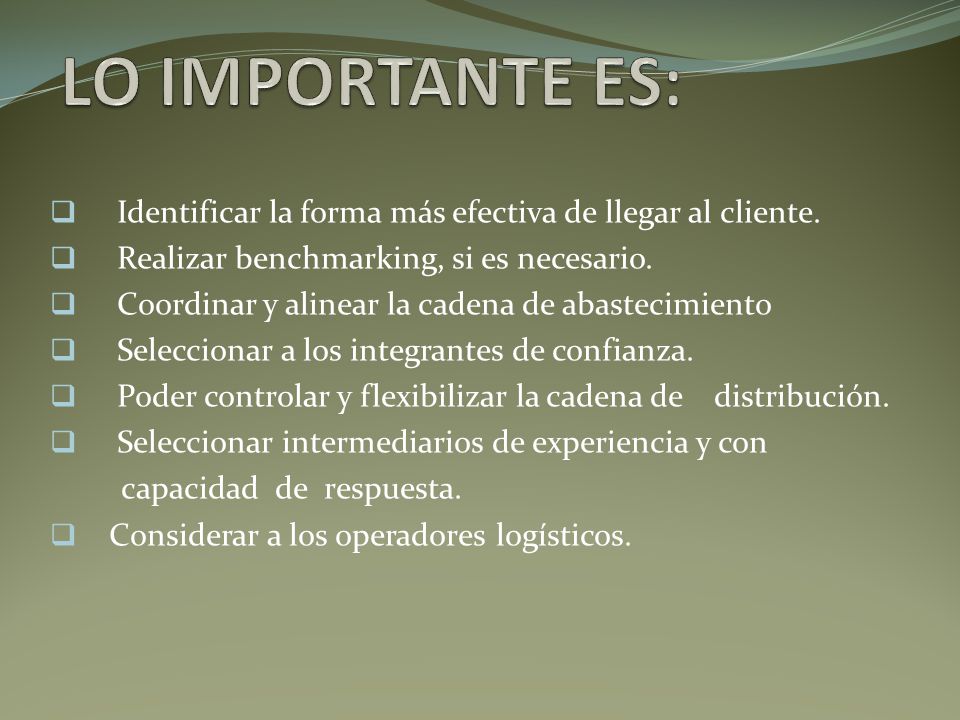 LO IMPORTANTE ES:

❑ Identificar la forma más efectiva de llegar al cliente.
❑ Realizar benchmarking, si es necesario.
❑ Coordinar y alinear la cadena de abastecimiento
❑ Seleccionar a los integrantes de confianza.
❑ Poder controlar y flexibilizar la cadena de distribución.
❑ Seleccionar intermediarios de experiencia y con capacidad de respuesta.
❑ Considerar a los operadores logísticos.